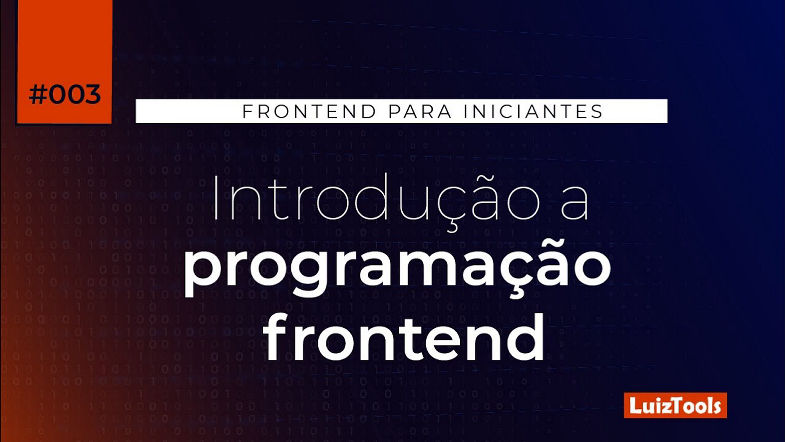 #003

FRONTEND PARA INICIANTES

Introdução a programação frontend

LuizTools